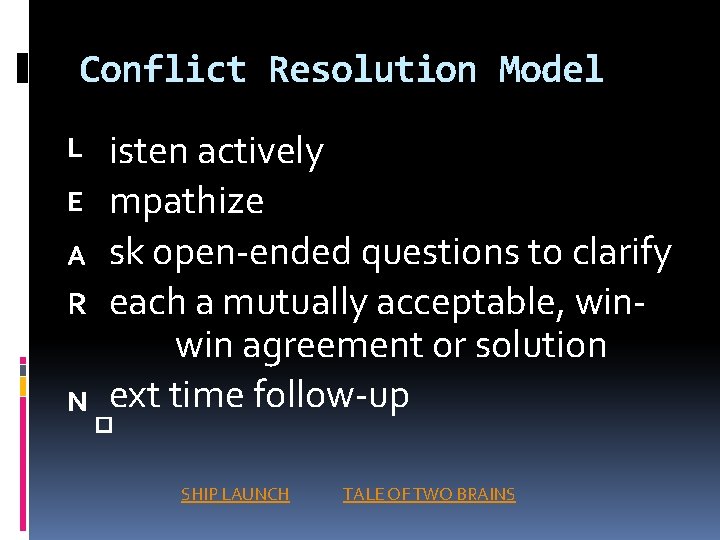 Conflict Resolution Model

L isten actively

E mpathize

A sk open-ended questions to clarify

R each a mutually acceptable, win-win agreement or solution

N ext time follow-up

SHIP LAUNCH TALE OF TWO BRAINS